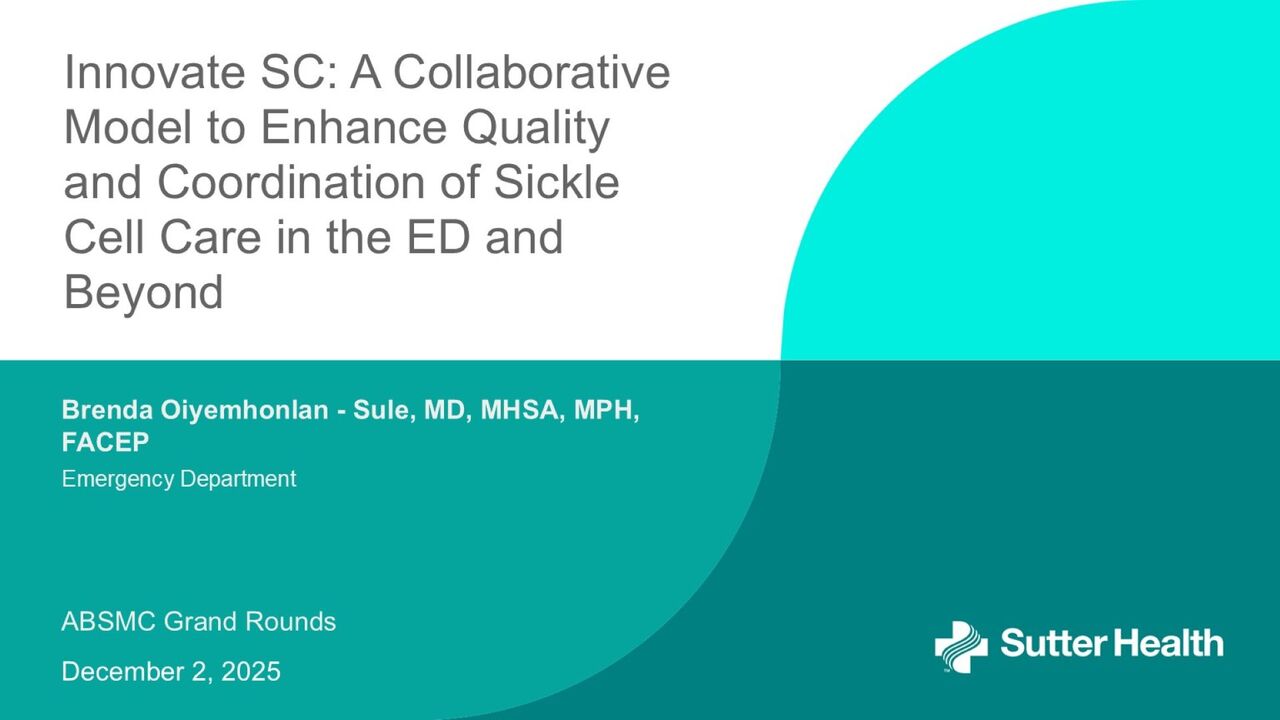 Innovate SC: A Collaborative Model to Enhance Quality and Coordination of Sickle Cell Care in the ED and Beyond

Brenda Oiyemhonlan - Sule, MD, MHSA, MPH, FACEP

Emergency Department

ABSMC Grand Rounds

December 2, 2025

Sutter Health